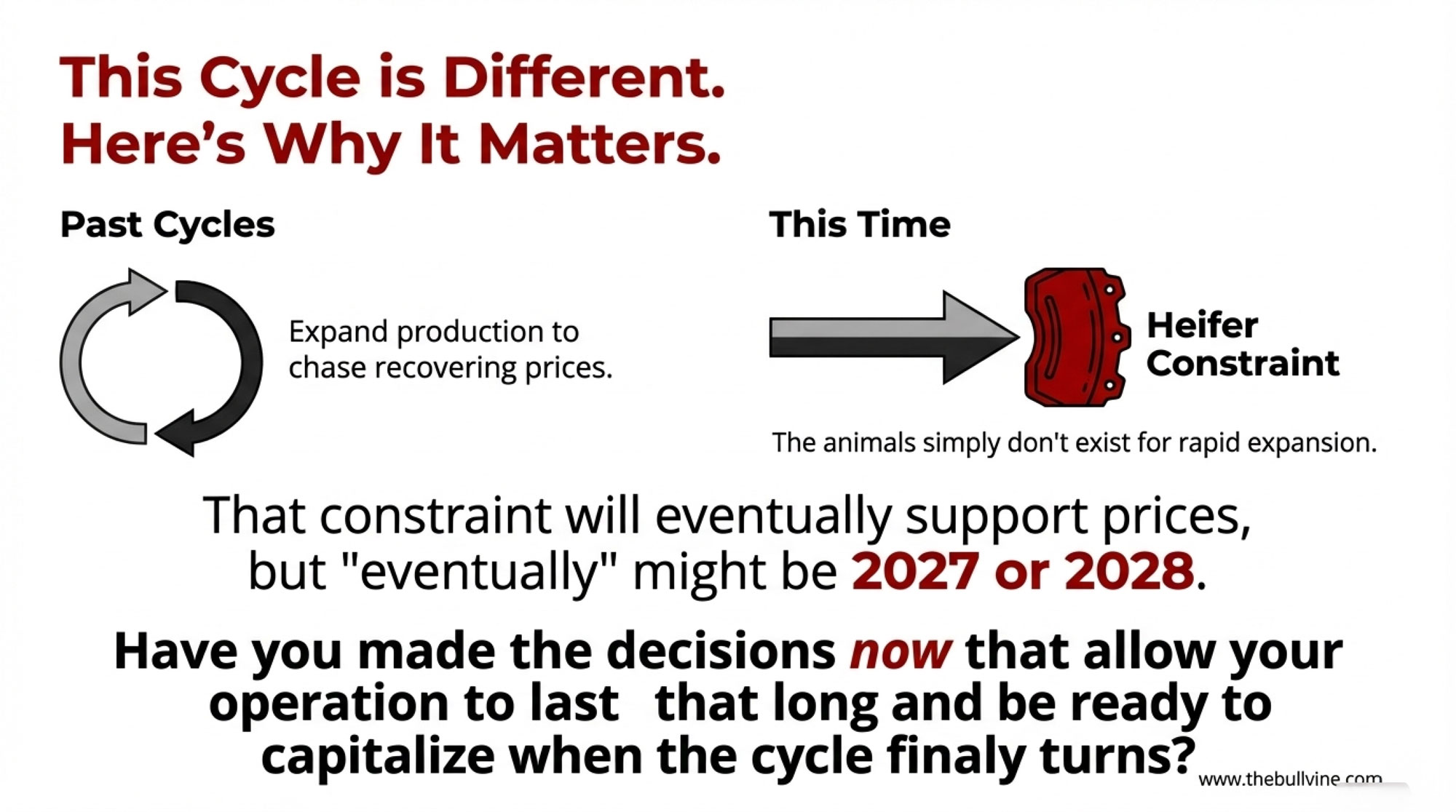 This Cycle is Different.
Here's Why It Matters.

Past Cycles

Expand production to chase recovering prices.

This Time

Heifer Constraint

The animals simply don't exist for rapid expansion.

That constraint will eventually support prices, but "eventually" might be 2027 or 2028.

Have you made the decisions now that allow your operation to last that long and be ready to capitalize when the cycle finaly turns?

www.thebullvine.com